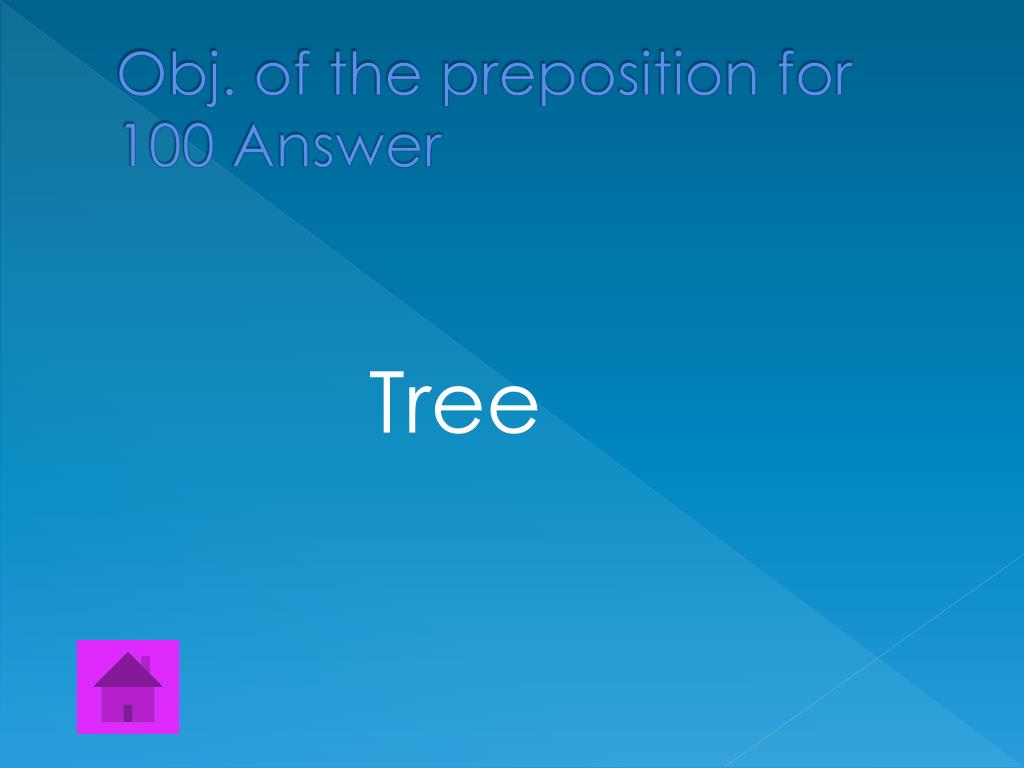 Obj. of the preposition for 100 Answer

Tree